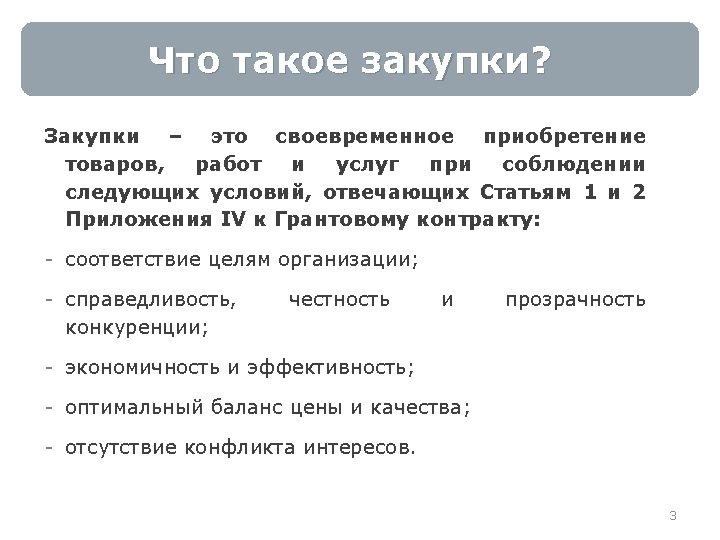 Что такое закупки?

Закупки – это своевременное приобретение товаров, работ и услуг при соблюдении следующих условий, отвечающих Статьям 1 и 2 Приложения IV к Грантовому контракту:

- соответствие целям организации;
- справедливость, честность и прозрачность конкуренции;
- экономичность и эффективность;
- оптимальный баланс цены и качества;
- отсутствие конфликта интересов.

3